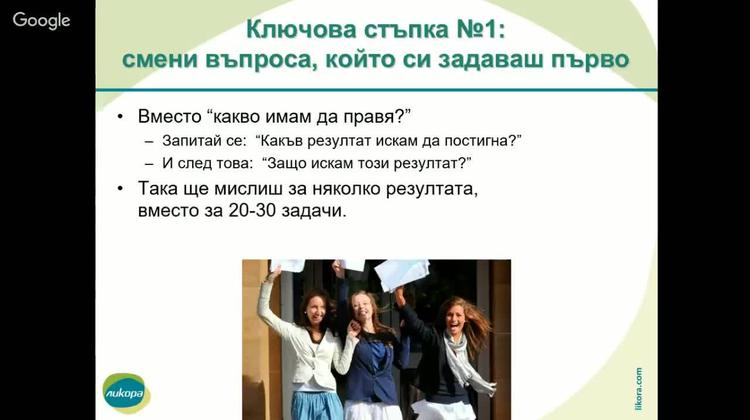 Google

Ключова стъпка №1:
смени въпроса, който си задаваш първо

• Вместо “какво имам да правя?”
– Запитай се: “Какъв резултат искам да постигна?”
– И след това: “Защо искам този резултат?”
• Така ще мислиш за няколко резултата, вместо за 20-30 задачи.

ликора

likora.com